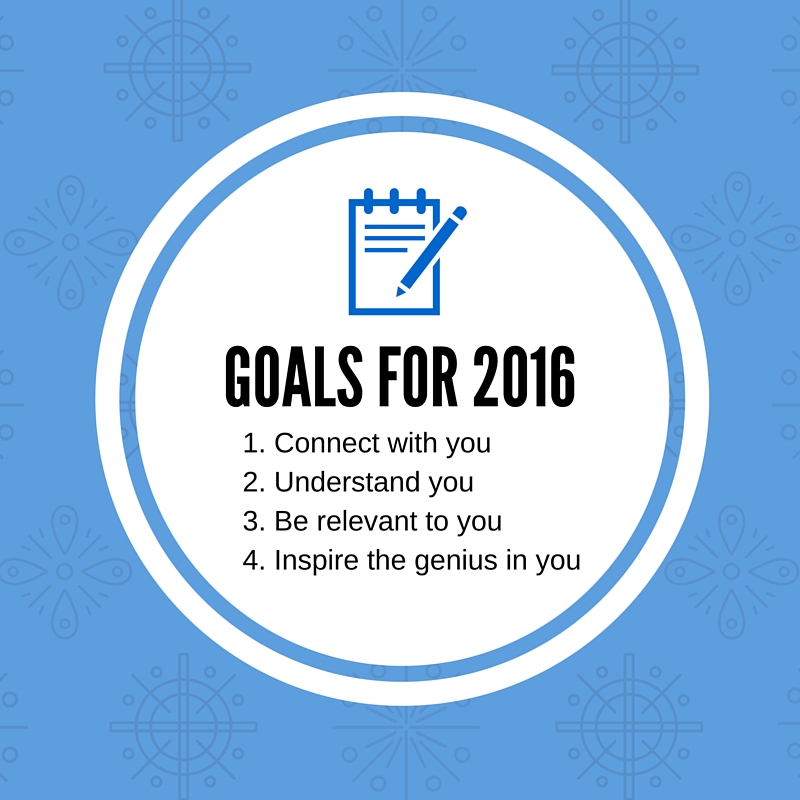 GOALS FOR 2016

1. Connect with you
2. Understand you
3. Be relevant to you
4. Inspire the genius in you